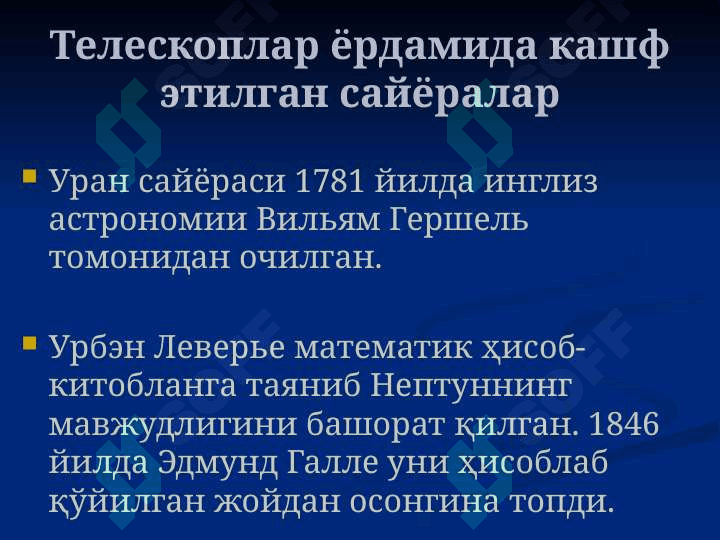 Телескоплар ёрдамида кашф этилган сайёралар

Уран сайёраси 1781 йилда инглиз астрономии Вильям Гершель томонидан очилган.

Урбэн Леверье математик ҳисоб-китобланга таяниб Нептуннинг мавжудлигини башорат қилган. 1846 йилда Эдмунд Галле уни ҳисоблаб қўйилган жойдан осонгина топди.